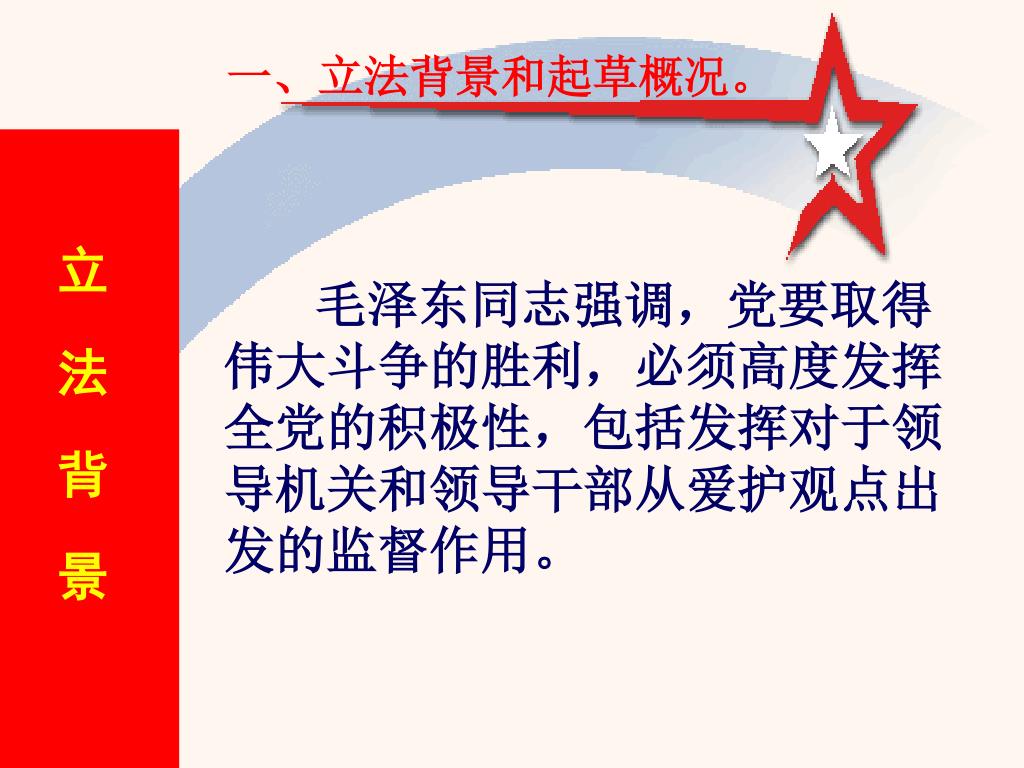 一、立法背景和起草概况。

立法背景

毛泽东同志强调，党要取得伟大斗争的胜利，必须高度发挥全党的积极性，包括发挥对于领导机关和领导干部从爱护观点出发的监督作用。